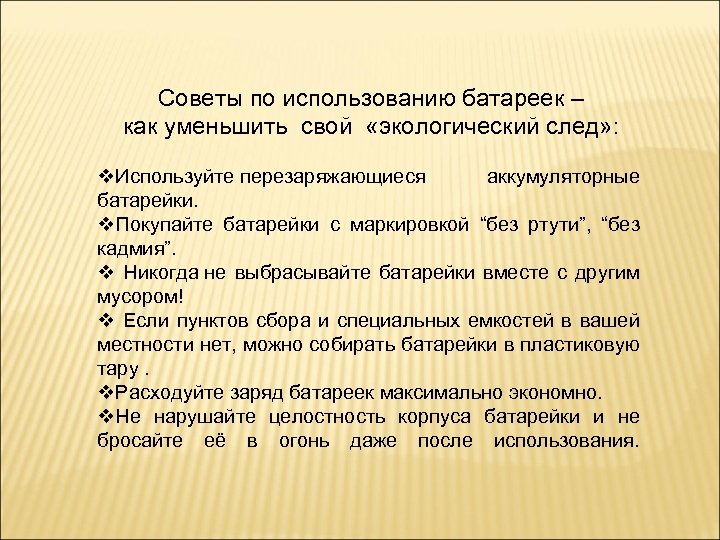 Советы по использованию батареек – как уменьшить свой «экологический след»:

❖Используйте перезаряжающиеся аккумуляторные батарейки.
❖Покупайте батарейки с маркировкой “без ртути”, “без кадмия”.
❖ Никогда не выбрасывайте батарейки вместе с другим мусором!
❖ Если пунктов сбора и специальных емкостей в вашей местности нет, можно собирать батарейки в пластиковую тару .
❖Расходуйте заряд батареек максимально экономно.
❖Не нарушайте целостность корпуса батарейки и не бросайте её в огонь даже после использования.